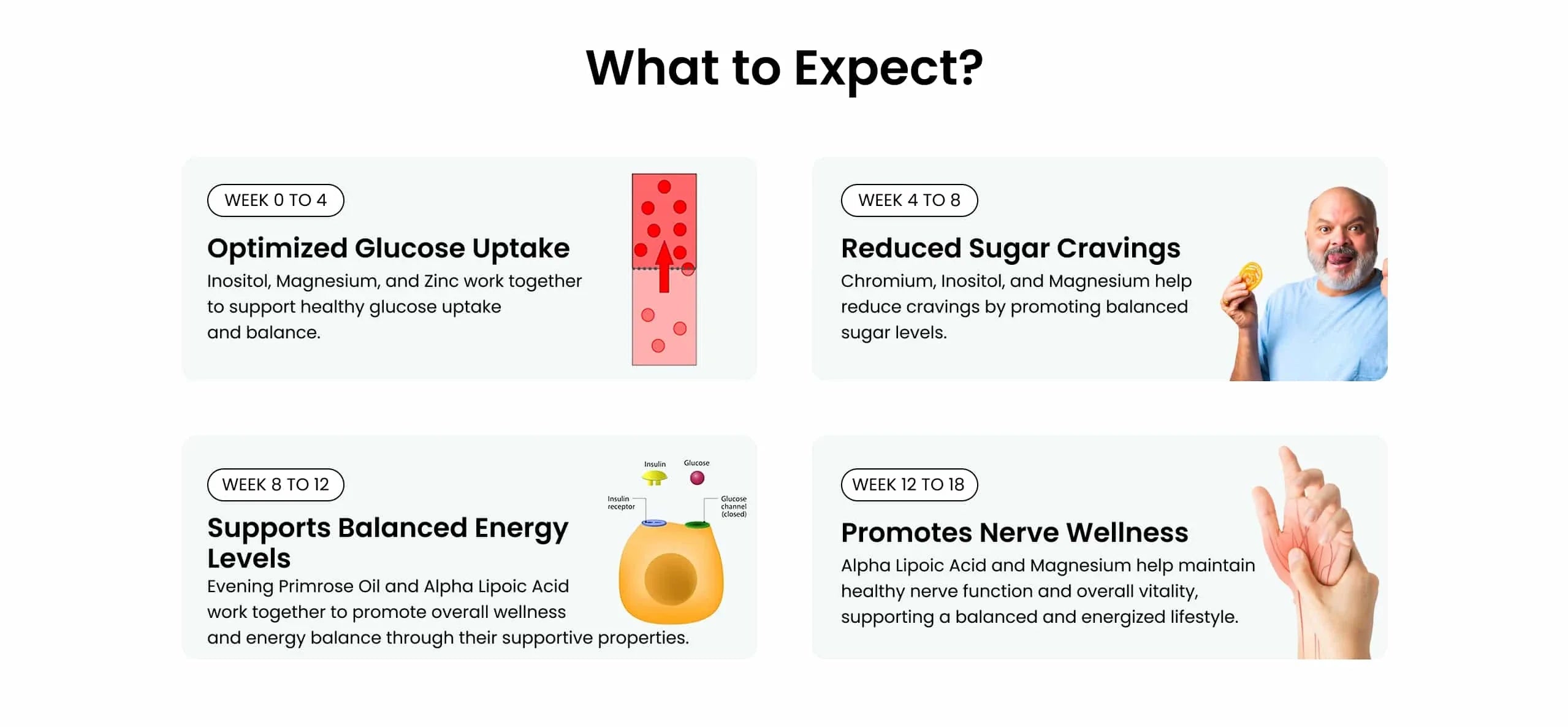 What to Expect?

WEEK 0 TO 4

Optimized Glucose Uptake

Inositol, Magnesium, and Zinc work together to support healthy glucose uptake and balance.

WEEK 4 TO 8

Reduced Sugar Cravings

Chromium, Inositol, and Magnesium help reduce cravings by promoting balanced sugar levels.

WEEK 8 TO 12

Supports Balanced Energy Levels

Evening Primrose Oil and Alpha Lipoic Acid work together to promote overall wellness and energy balance through their supportive properties.

Insulin

Glucose

Insulin receptor

Glucose channel (closed)

WEEK 12 TO 18

Promotes Nerve Wellness

Alpha Lipoic Acid and Magnesium help maintain healthy nerve function and overall vitality, supporting a balanced and energized lifestyle.